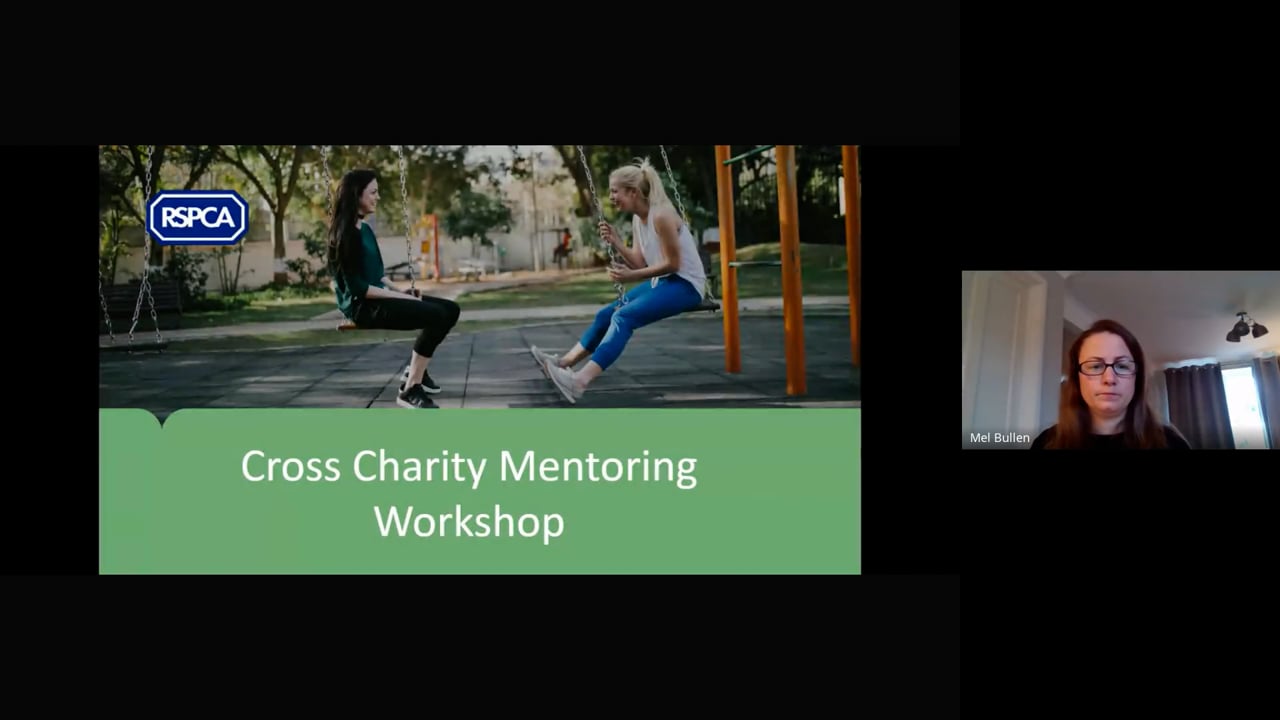 RSPCA

Cross Charity Mentoring Workshop

Mel Bullen